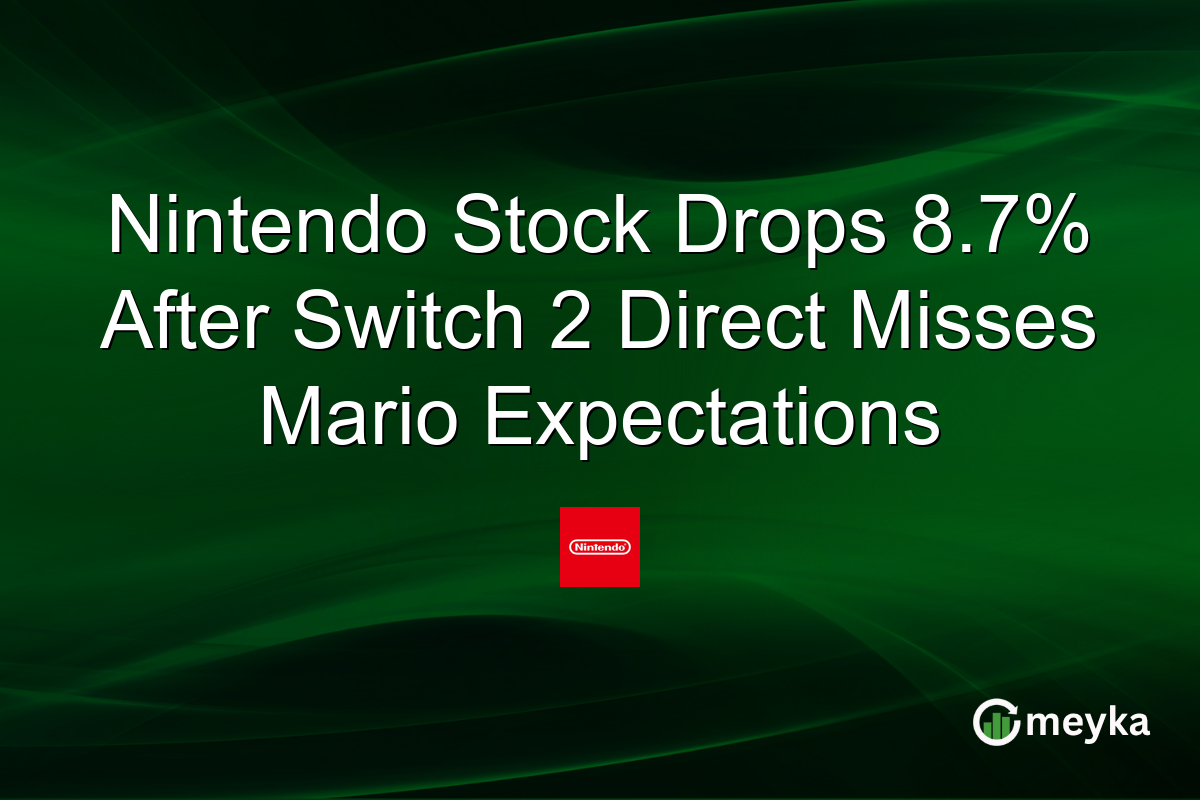 Nintendo Stock Drops 8.7% After Switch 2 Direct Misses Mario Expectations

Nintendo

meyka